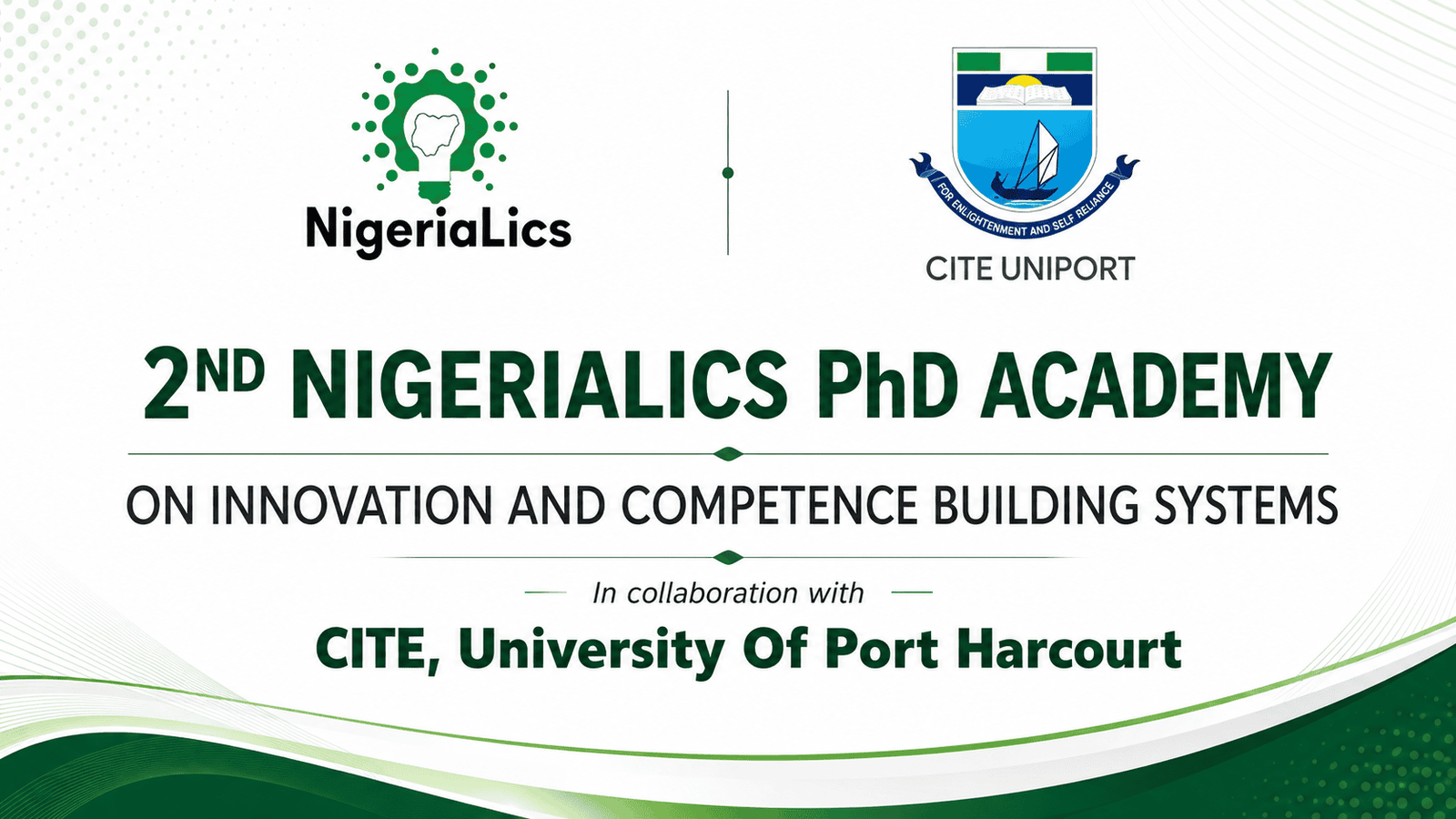 NigeriaLics

FOR ENLIGHTENMENT AND SELF RELIANCE

CITE UNIPORT

2ND NIGERIALICS PhD ACADEMY

ON INNOVATION AND COMPETENCE BUILDING SYSTEMS

In collaboration with

CITE, University Of Port Harcourt